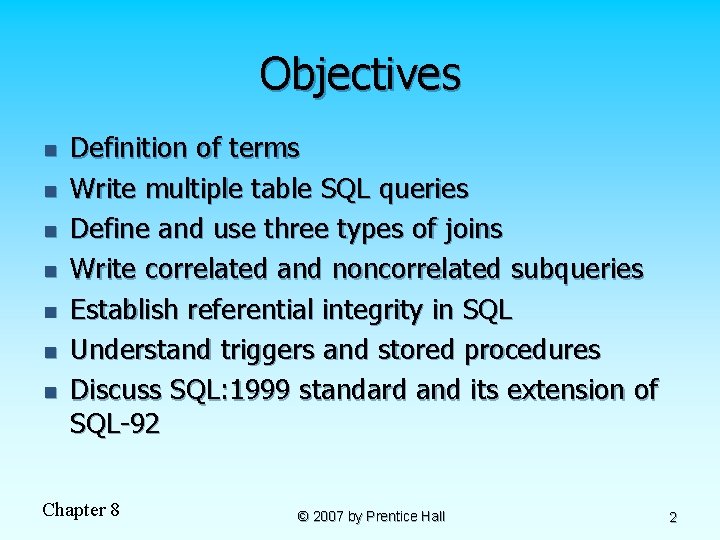 Objectives

- Definition of terms
- Write multiple table SQL queries
- Define and use three types of joins
- Write correlated and noncorrelated subqueries
- Establish referential integrity in SQL
- Understand triggers and stored procedures
- Discuss SQL:1999 standard and its extension of SQL-92

Chapter 8

© 2007 by Prentice Hall

2